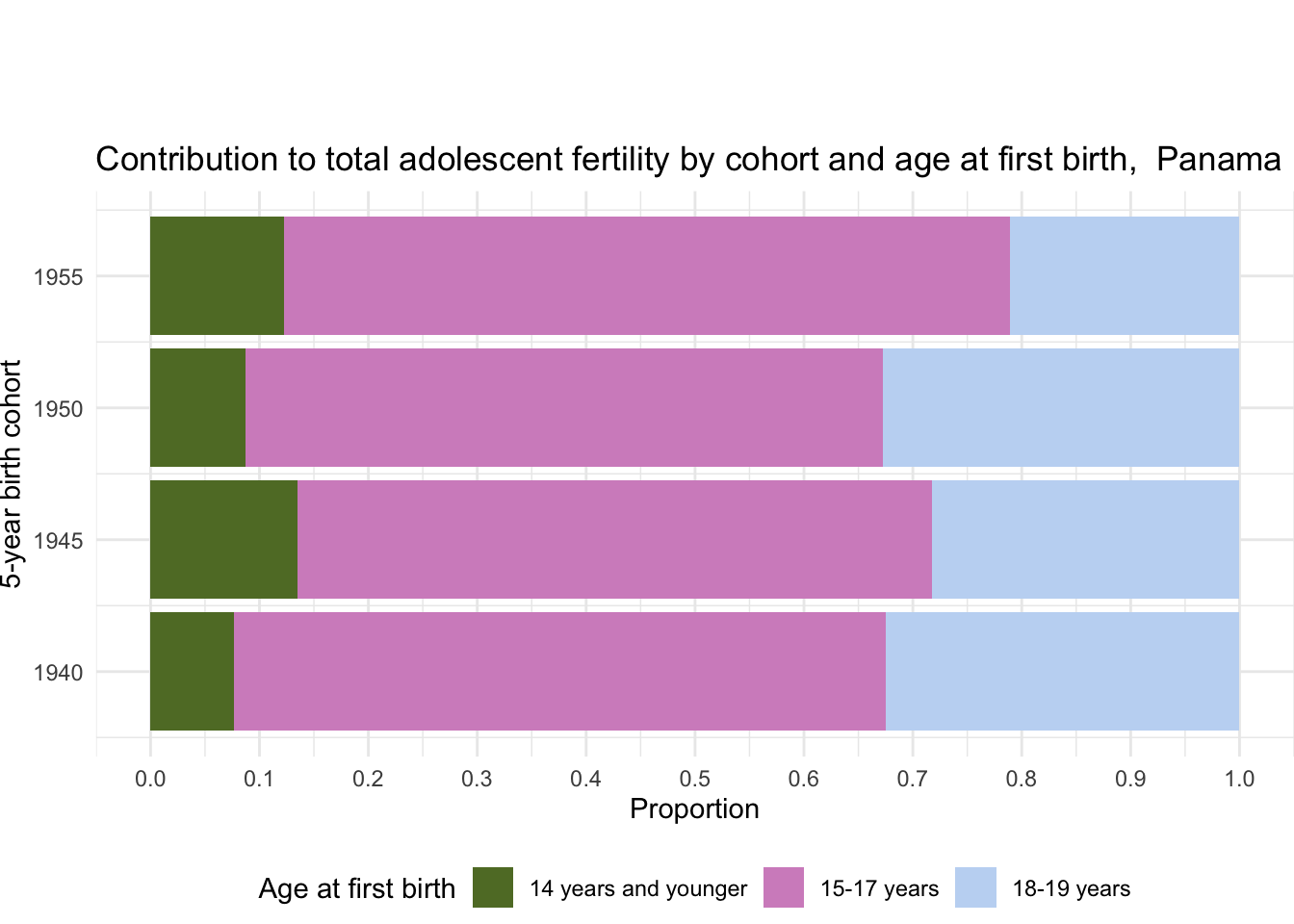 Contribution to total adolescent fertility by cohort and age at first birth,  Panama

5-year birth cohort

1955

1950

1945

1940

0.0 0.1 0.2 0.3 0.4 0.5 0.6 0.7 0.8 0.9 1.0

Proportion

Age at first birth 14 years and younger 15-17 years 18-19 years